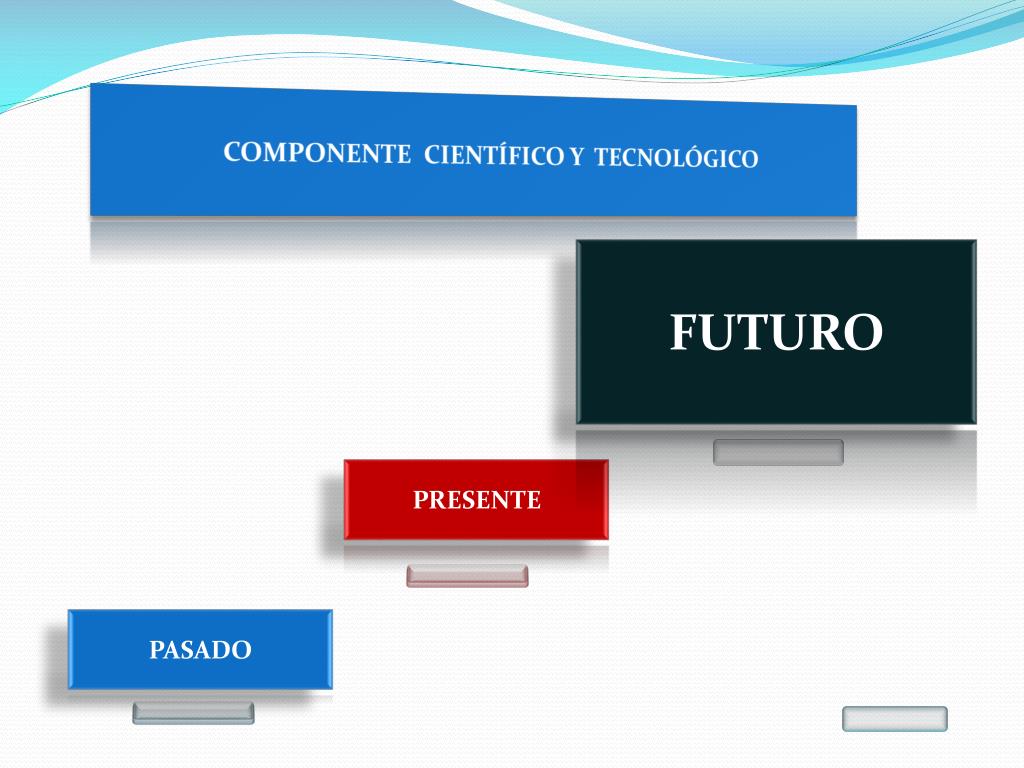 COMPONENTE CIENTÍFICO Y TECNOLÓGICO

FUTURO

PRESENTE

PASADO